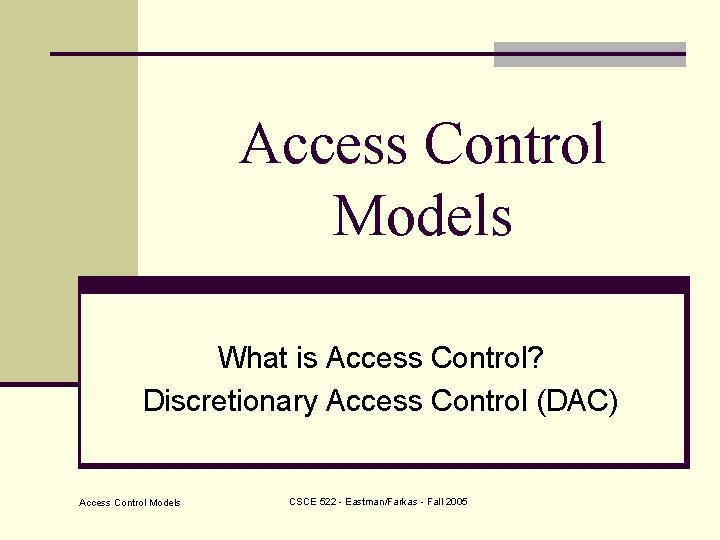 Access Control Models

What is Access Control?
Discretionary Access Control (DAC)

Access Control Models

CSCE 522 - Eastman/Farkas - Fall 2005